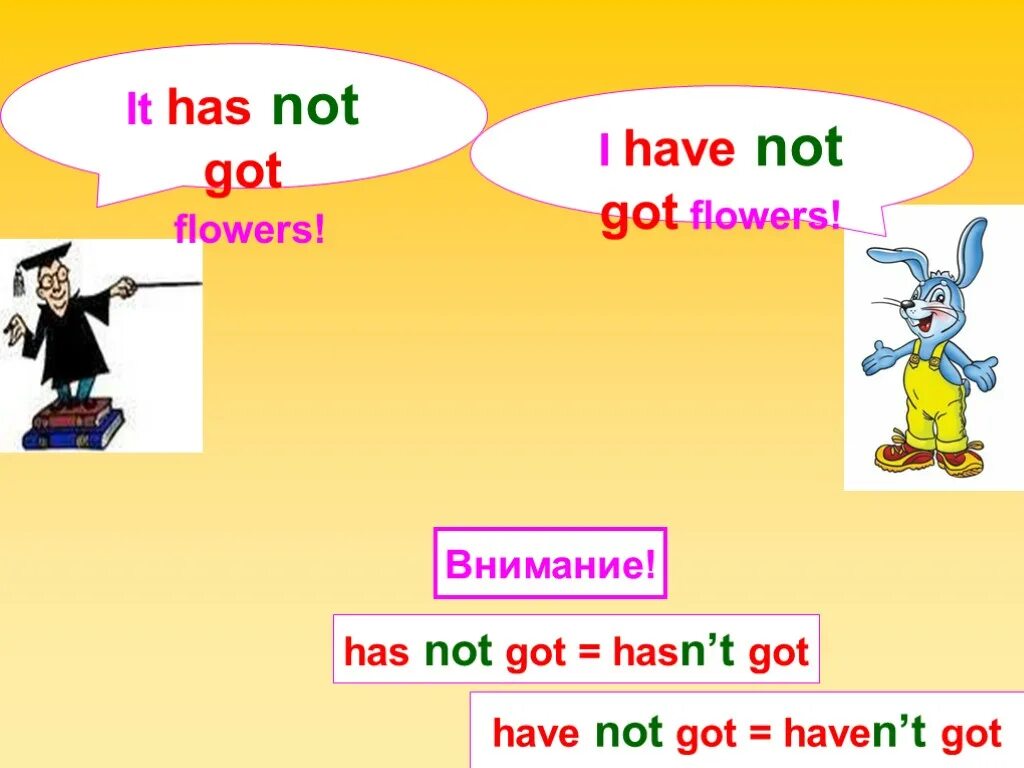 It has not got flowers!

I have not got flowers!

Внимание!

has not got = hasn't got

have not got = haven't got